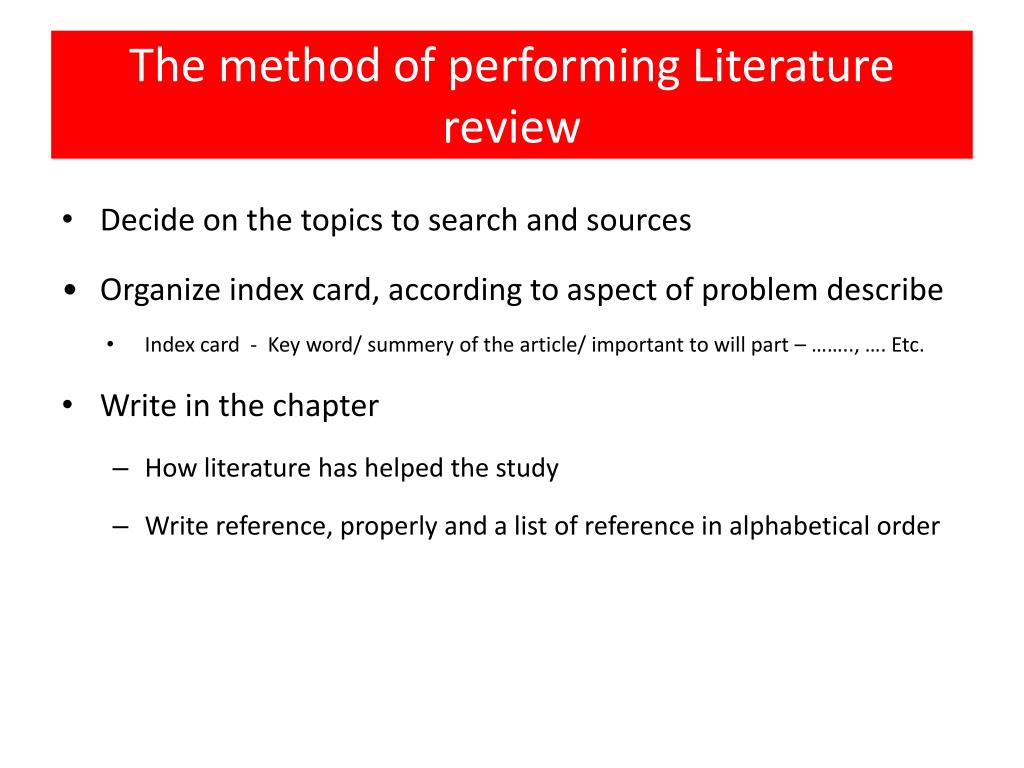 The method of performing Literature review

• Decide on the topics to search and sources

• Organize index card, according to aspect of problem describe

• Index card - Key word/ summery of the article/ important to will part – …….., …. Etc.

• Write in the chapter

– How literature has helped the study

– Write reference, properly and a list of reference in alphabetical order